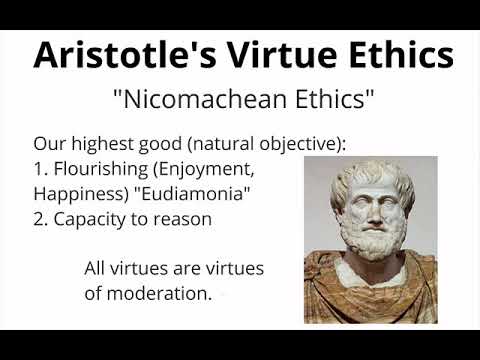 Aristotle's Virtue Ethics

"Nicomachean Ethics"

Our highest good (natural objective):
1. Flourishing (Enjoyment, Happiness) "Eudiamonia"
2. Capacity to reason

All virtues are virtues of moderation.